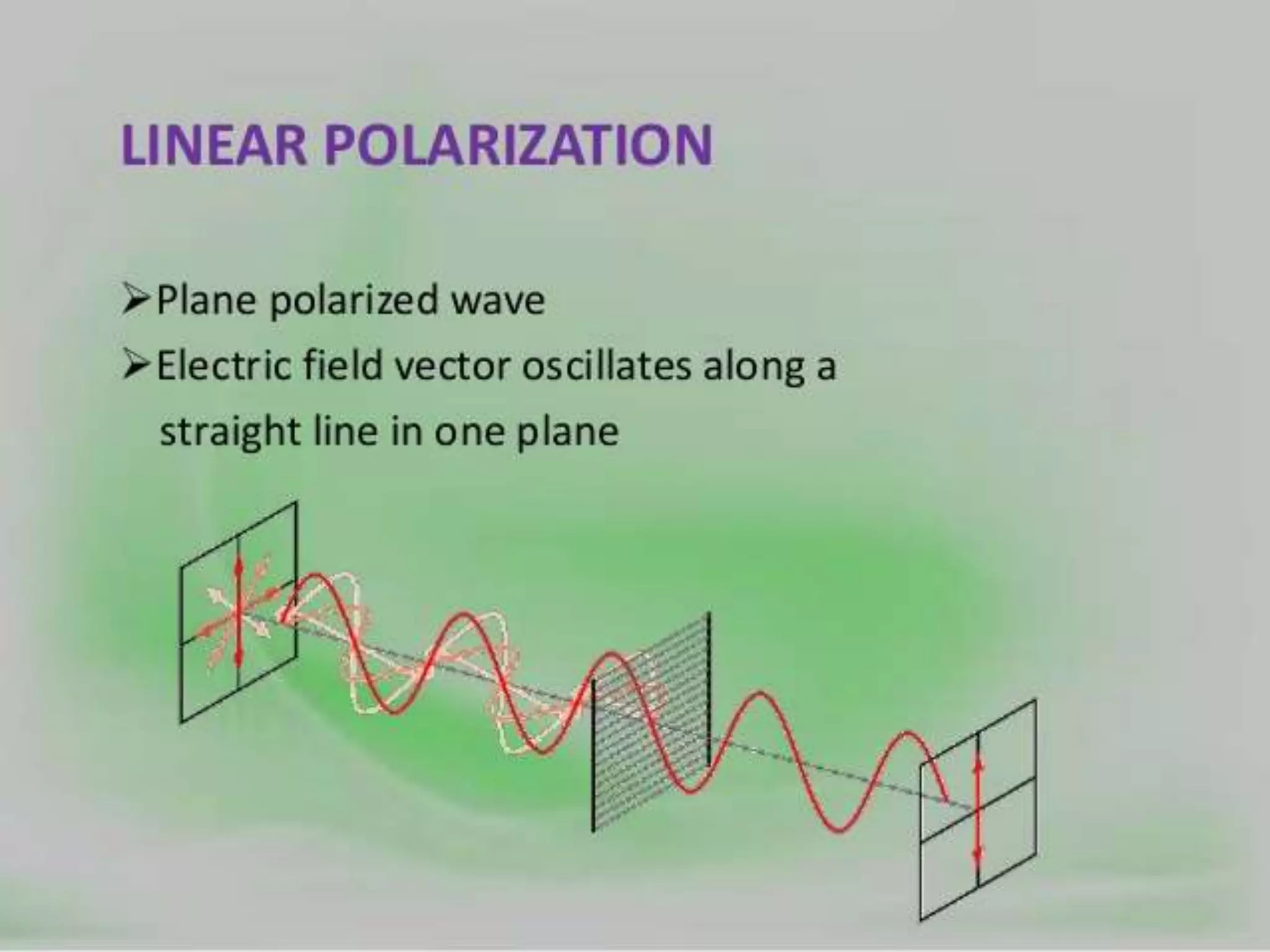 LINEAR POLARIZATION

➢Plane polarized wave

➢Electric field vector oscillates along a straight line in one plane